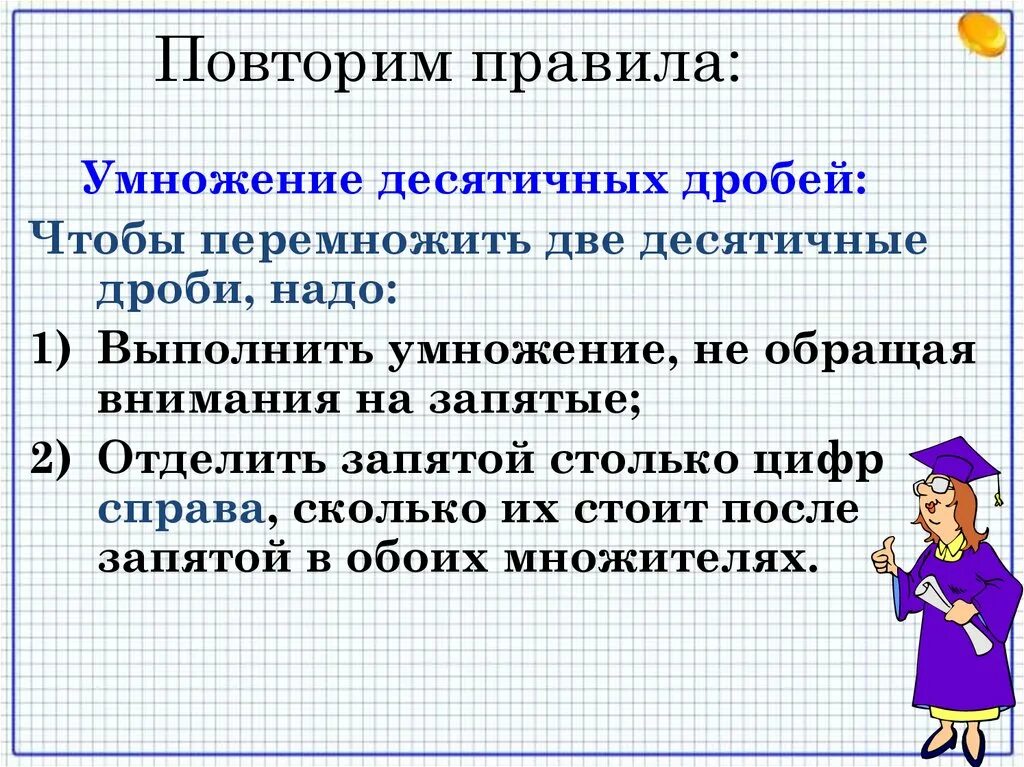 Повторим правила:

Умножение десятичных дробей:

Чтобы перемножить две десятичные дроби, надо:

1) Выполнить умножение, не обращая внимания на запятые;

2) Отделить запятой столько цифр справа, сколько их стоит после запятой в обоих множителях.